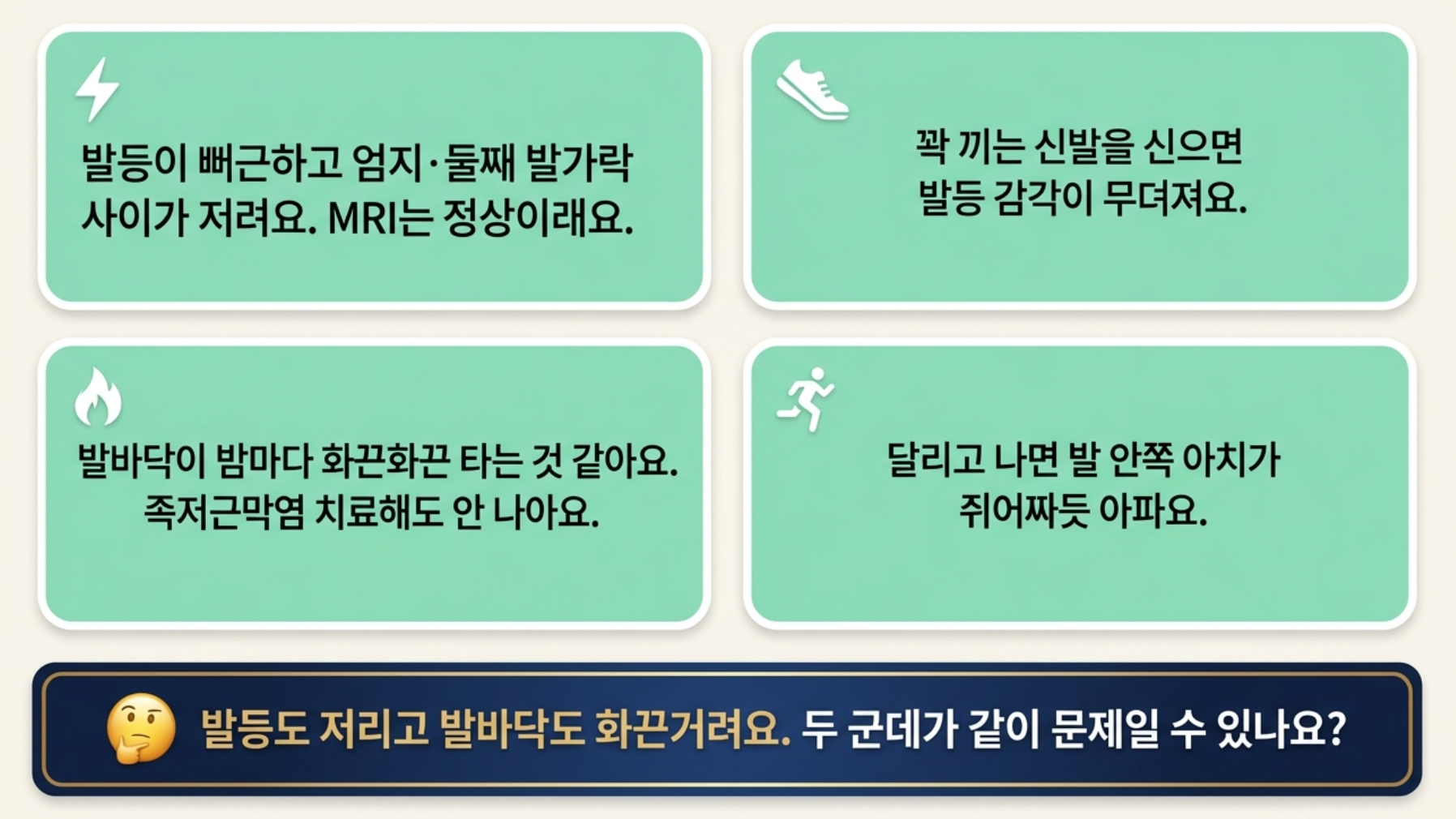 발등이 뻐근하고 엄지·둘째 발가락 사이가 저려요. MRI는 정상이래요.

꽉 끼는 신발을 신으면 발등 감각이 무뎌져요.

발바닥이 밤마다 화끈화끈 타는 것 같아요. 족저근막염 치료해도 안 나아요.

달리고 나면 발 안쪽 아치가 쥐어짜듯 아파요.

발등도 저리고 발바닥도 화끈거려요. 두 군데가 같이 문제일 수 있나요?